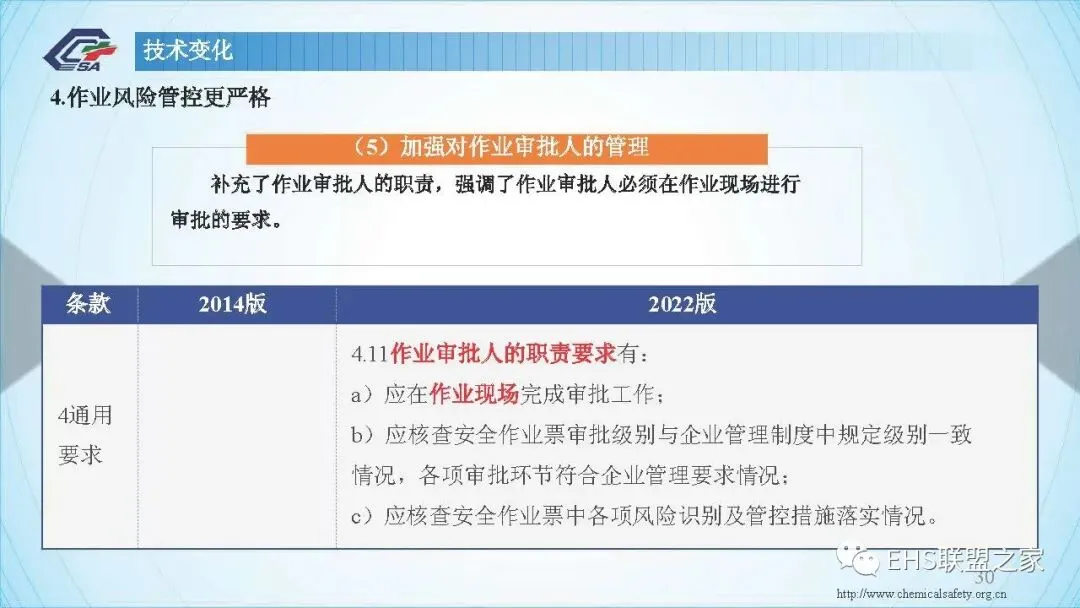 CSA

技术变化

4.作业风险管控更严格

（5）加强对作业审批人的管理

补充了作业审批人的职责，强调了作业审批人必须在作业现场进行审批的要求。

| 条款 | 2014版 | 2022版 |
|---|---|---|
| 4通用要求 | | 4.11作业审批人的职责要求有：<br>a）应在作业现场完成审批工作；<br>b）应核查安全作业票审批级别与企业管理制度中规定级别一致情况，各项审批环节符合企业管理要求情况；<br>c）应核查安全作业票中各项风险识别及管控措施落实情况。 |

EHS联盟之家

30

http://www.chemicalsafety.org.cn